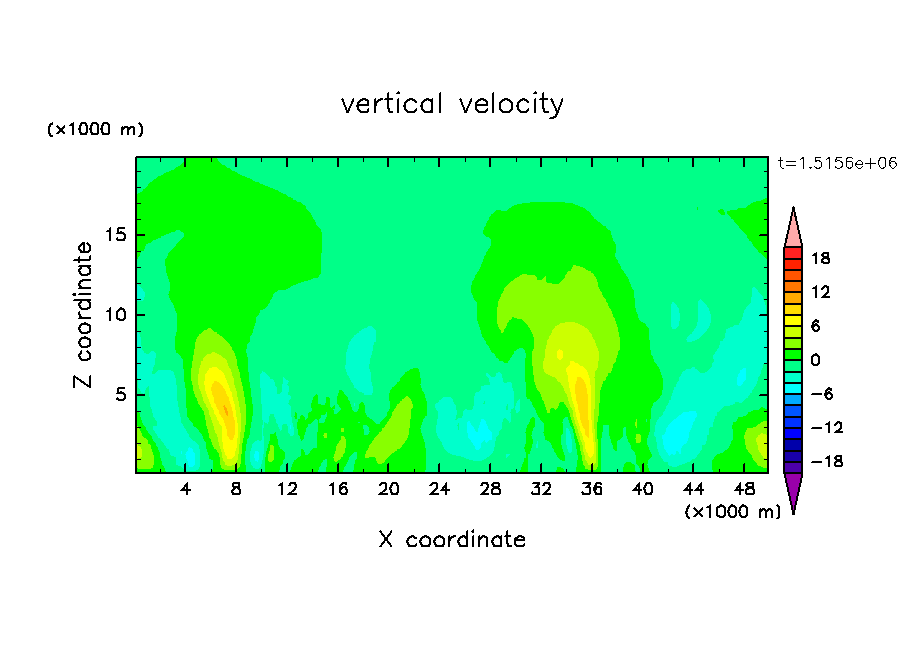 vertical velocity

(×1000 m)

t=1.5156e+06

Z coordinate

15
10
5

18
12
6
0
−6
−12
−18

4 8 12 16 20 24 28 32 36 40 44 48

(×1000 m)

X coordinate